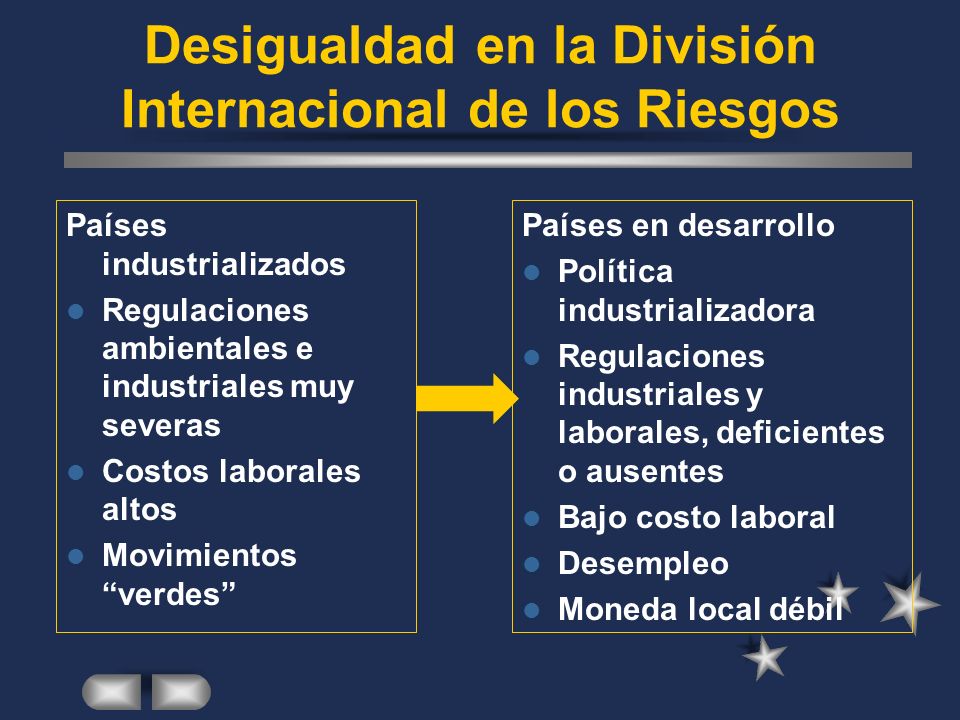 Desigualdad en la División Internacional de los Riesgos

Países industrializados
- Regulaciones ambientales e industriales muy severas
- Costos laborales altos
- Movimientos “verdes”

Países en desarrollo
- Política industrializadora
- Regulaciones industriales y laborales, deficientes o ausentes
- Bajo costo laboral
- Desempleo
- Moneda local débil